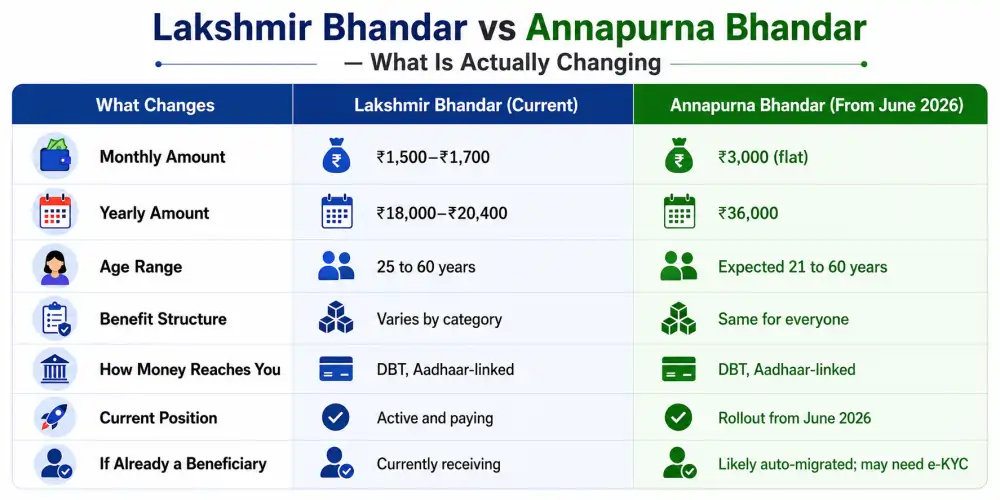 Lakshmir Bhandar vs Annapurna Bhandar
— What Is Actually Changing

| What Changes | Lakshmir Bhandar (Current) | Annapurna Bhandar (From June 2026) |
|---|---|---|
| Monthly Amount | ₹1,500–₹1,700 | ₹3,000 (flat) |
| Yearly Amount | ₹18,000–₹20,400 | ₹36,000 |
| Age Range | 25 to 60 years | Expected 21 to 60 years |
| Benefit Structure | Varies by category | Same for everyone |
| How Money Reaches You | DBT, Aadhaar-linked | DBT, Aadhaar-linked |
| Current Position | Active and paying | Rollout from June 2026 |
| If Already a Beneficiary | Currently receiving | Likely auto-migrated; may need e-KYC |